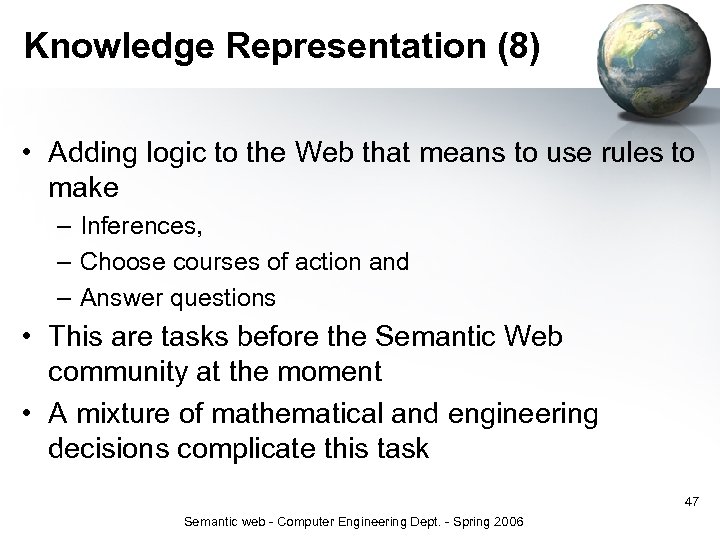 Knowledge Representation (8)

• Adding logic to the Web that means to use rules to make
– Inferences,
– Choose courses of action and
– Answer questions
• This are tasks before the Semantic Web community at the moment
• A mixture of mathematical and engineering decisions complicate this task

47

Semantic web - Computer Engineering Dept. - Spring 2006